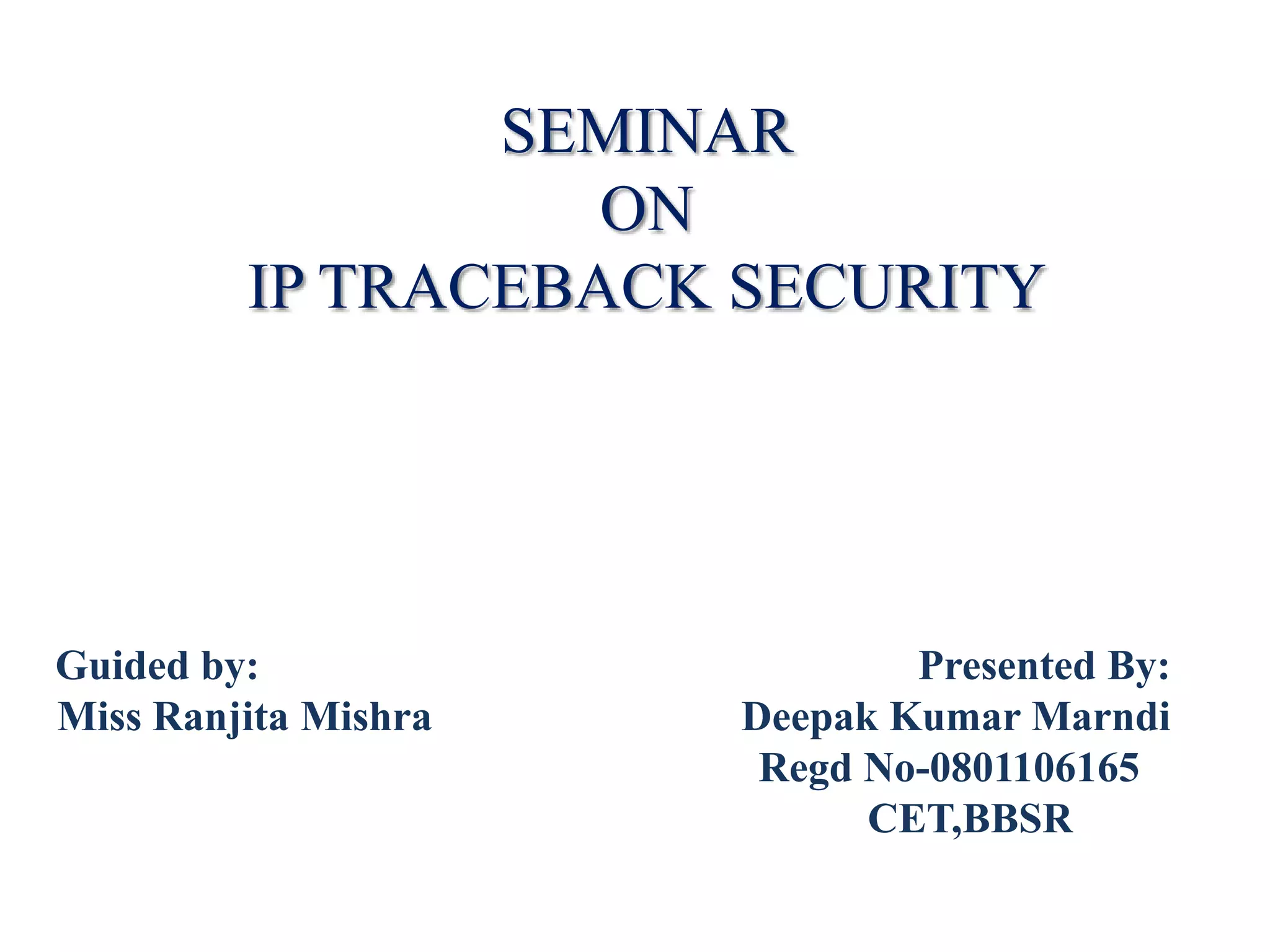 SEMINAR
ON
IP TRACEBACK SECURITY

Guided by:
Miss Ranjita Mishra

Presented By:
Deepak Kumar Marndi
Regd No-0801106165
CET,BBSR